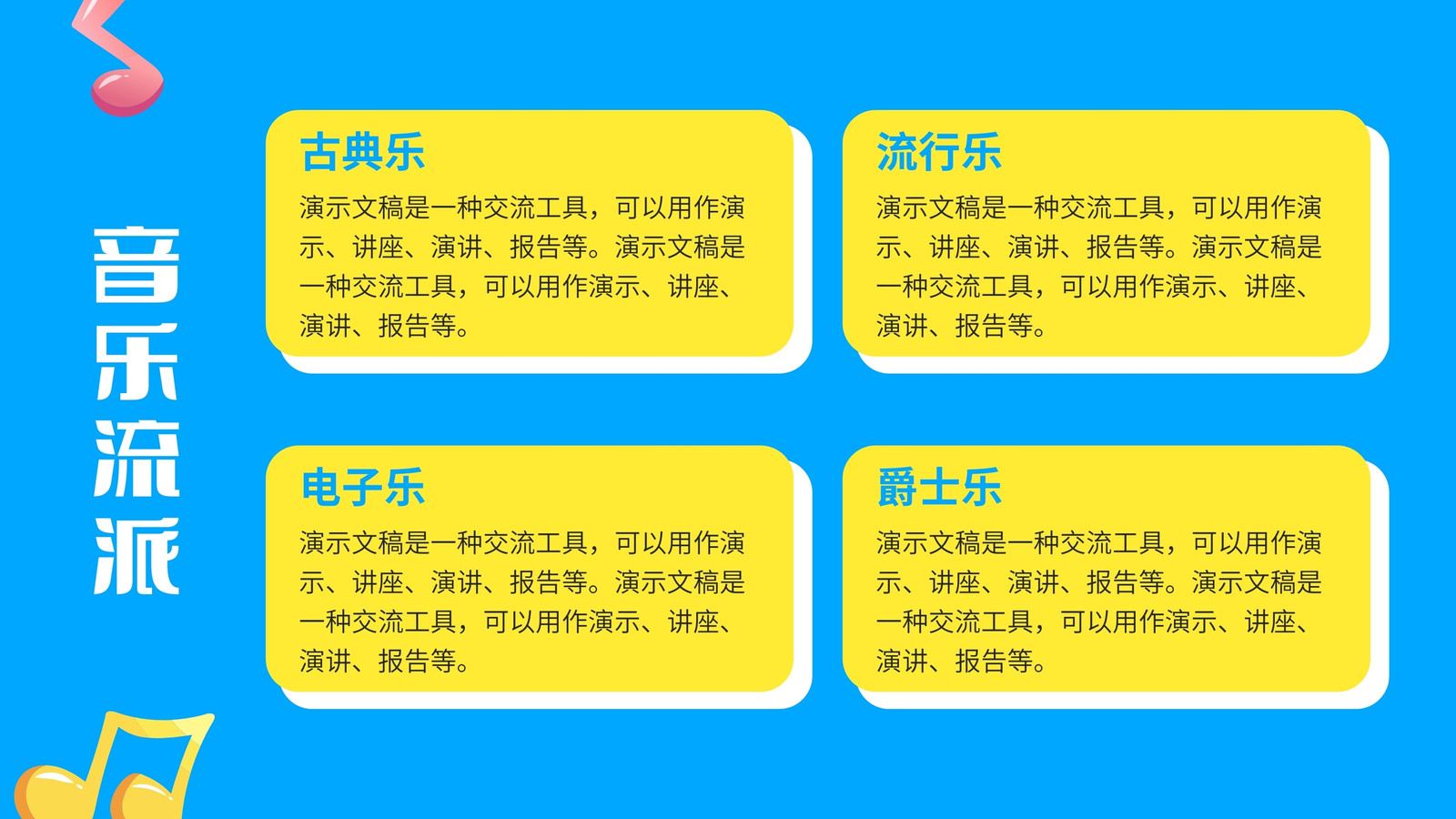 音乐流派

古典乐

演示文稿是一种交流工具，可以用作演示、讲座、演讲、报告等。演示文稿是一种交流工具，可以用作演示、讲座、演讲、报告等。

流行乐

演示文稿是一种交流工具，可以用作演示、讲座、演讲、报告等。演示文稿是一种交流工具，可以用作演示、讲座、演讲、报告等。

电子乐

演示文稿是一种交流工具，可以用作演示、讲座、演讲、报告等。演示文稿是一种交流工具，可以用作演示、讲座、演讲、报告等。

爵士乐

演示文稿是一种交流工具，可以用作演示、讲座、演讲、报告等。演示文稿是一种交流工具，可以用作演示、讲座、演讲、报告等。